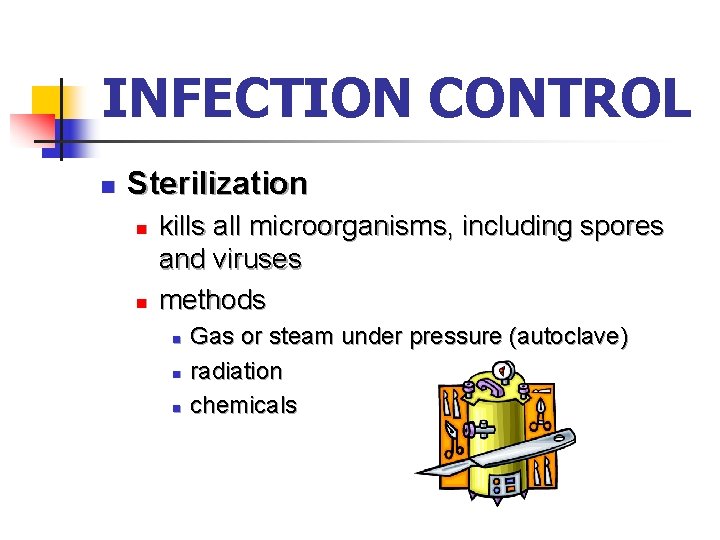 INFECTION CONTROL

- Sterilization
  - kills all microorganisms, including spores and viruses
  - methods
    - Gas or steam under pressure (autoclave)
    - radiation
    - chemicals